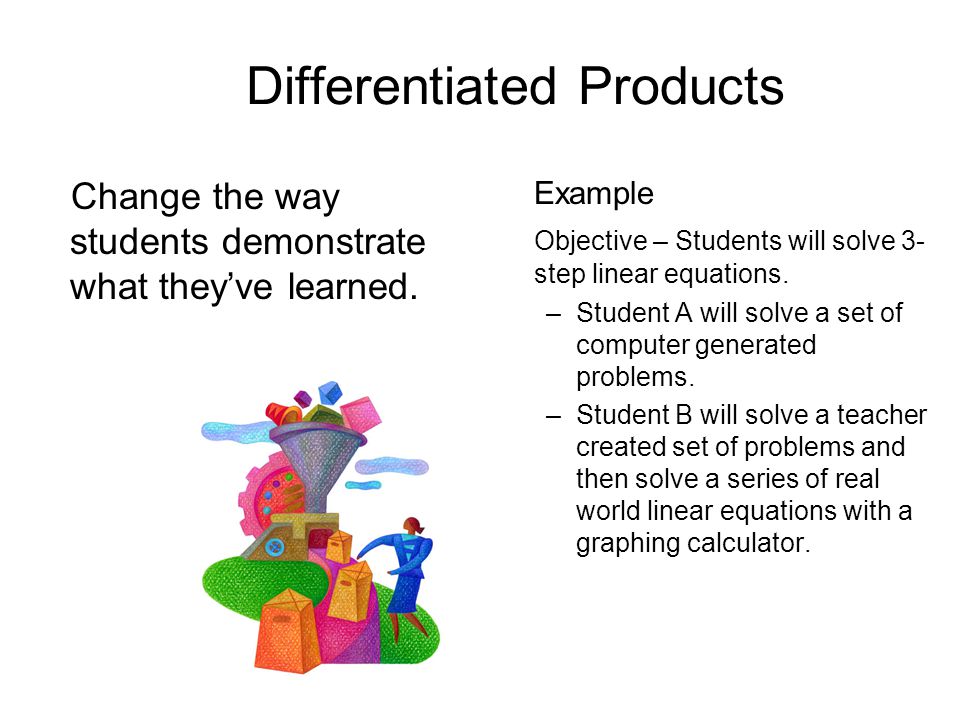 Differentiated Products

Change the way students demonstrate what they've learned.

Example

Objective – Students will solve 3-step linear equations.

– Student A will solve a set of computer generated problems.

– Student B will solve a teacher created set of problems and then solve a series of real world linear equations with a graphing calculator.